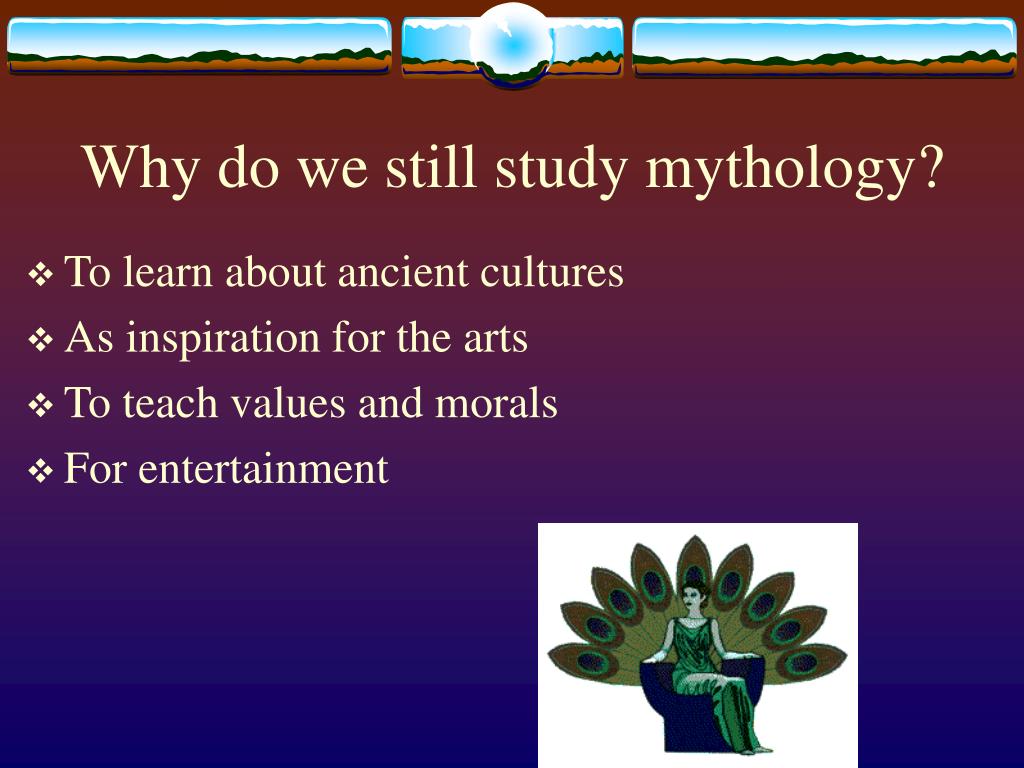 Why do we still study mythology?

❖ To learn about ancient cultures
❖ As inspiration for the arts
❖ To teach values and morals
❖ For entertainment